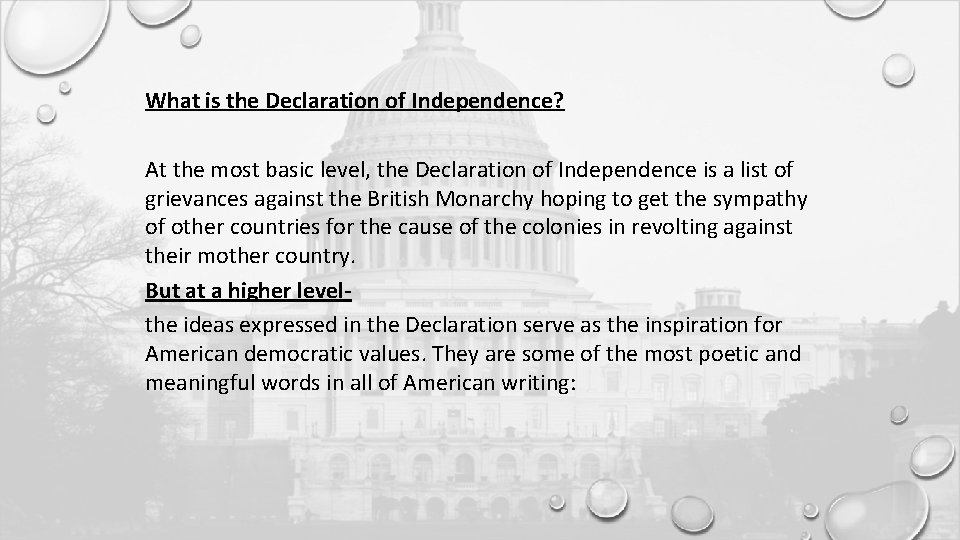 What is the Declaration of Independence?

At the most basic level, the Declaration of Independence is a list of grievances against the British Monarchy hoping to get the sympathy of other countries for the cause of the colonies in revolting against their mother country.

But at a higher level-

the ideas expressed in the Declaration serve as the inspiration for American democratic values. They are some of the most poetic and meaningful words in all of American writing: